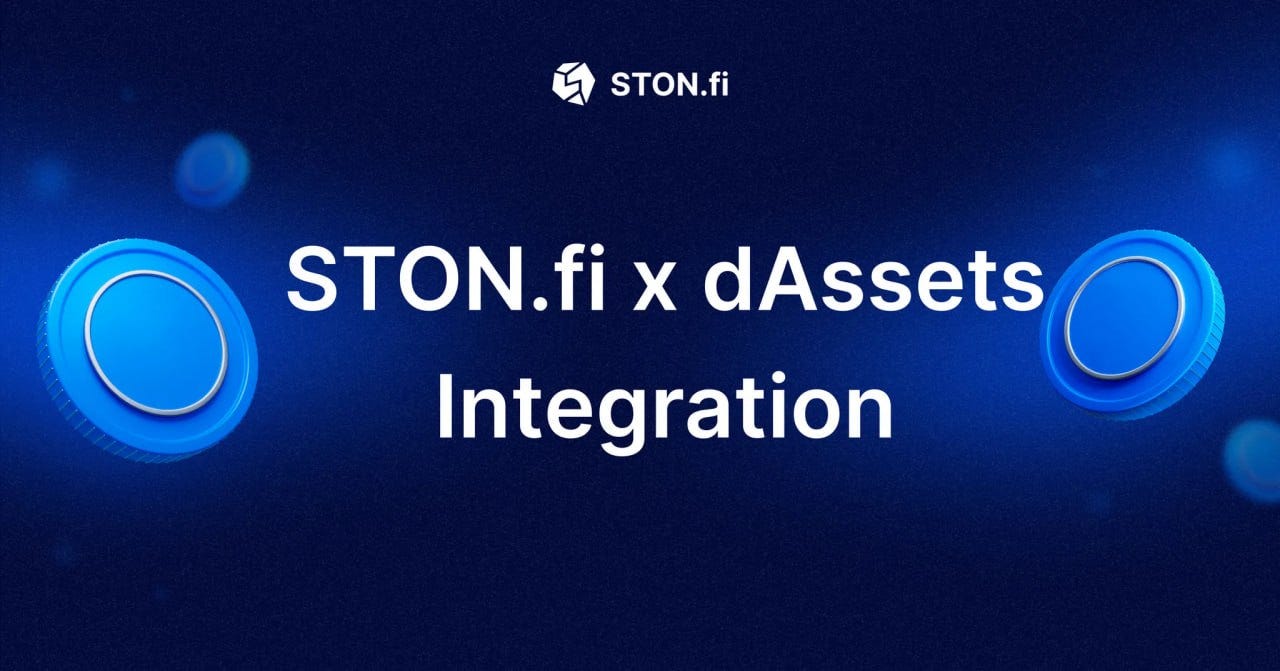 STON.fi

STON.fi x dAssets Integration